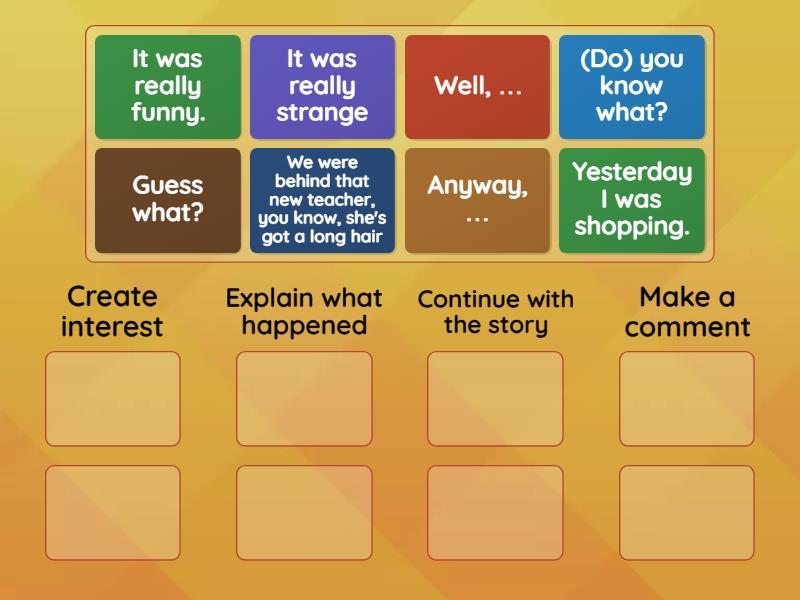 It was really funny.

It was really strange

Well, ...

(Do) you know what?

Guess what?

We were behind that new teacher, you know, she's got a long hair

Anyway, ...

Yesterday I was shopping.

Create interest

Explain what happened

Continue with the story

Make a comment